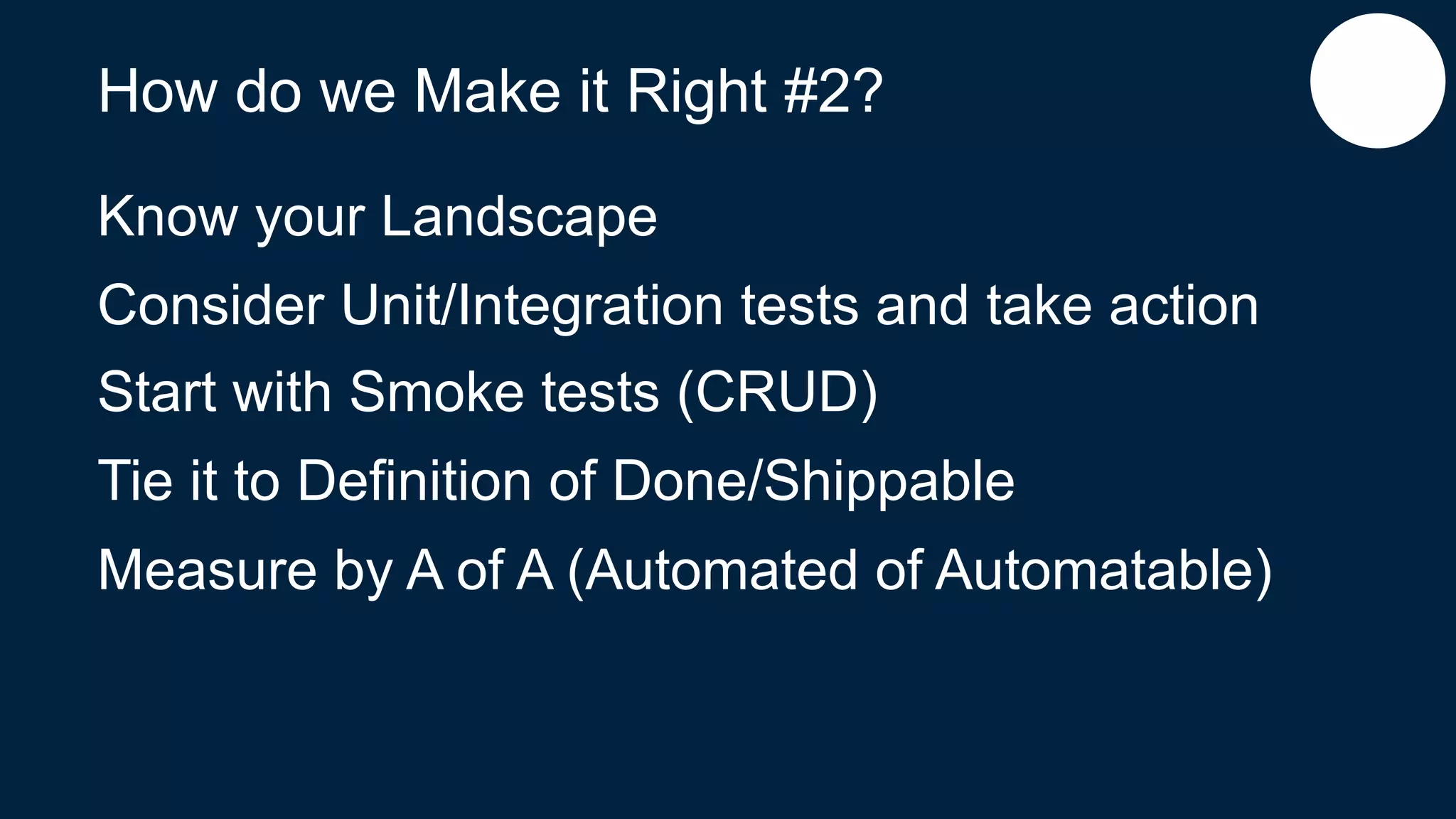 How do we Make it Right #2?

Know your Landscape

Consider Unit/Integration tests and take action

Start with Smoke tests (CRUD)

Tie it to Definition of Done/Shippable

Measure by A of A (Automated of Automatable)